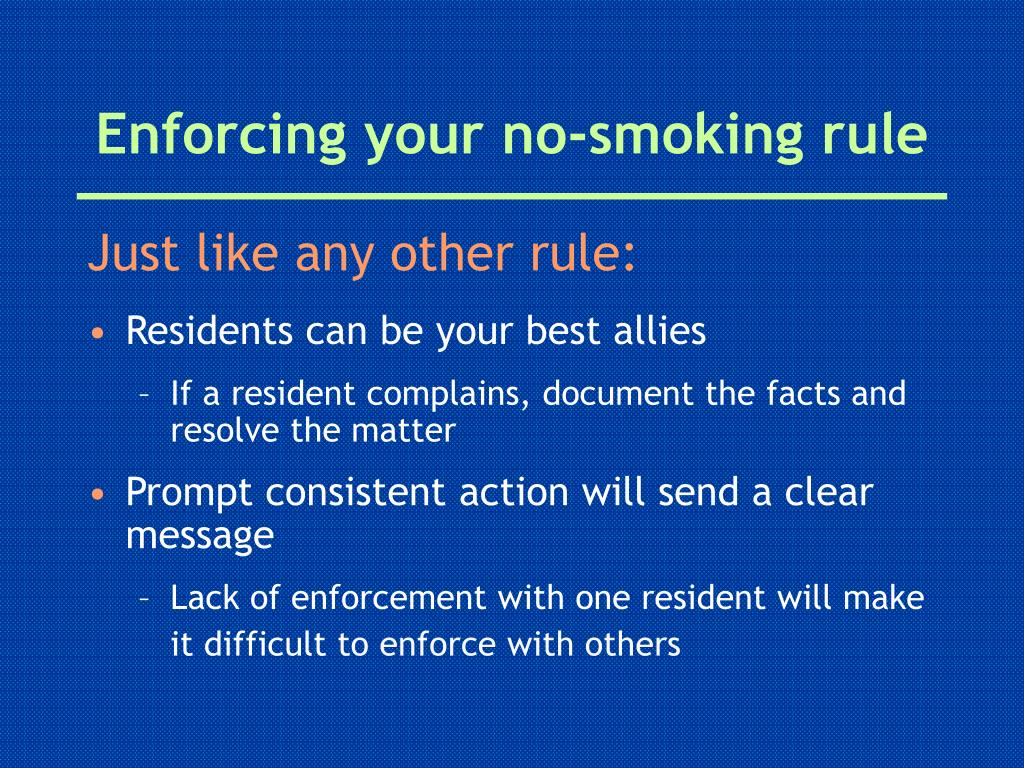 Enforcing your no-smoking rule

Just like any other rule:

• Residents can be your best allies
  – If a resident complains, document the facts and resolve the matter

• Prompt consistent action will send a clear message
  – Lack of enforcement with one resident will make it difficult to enforce with others